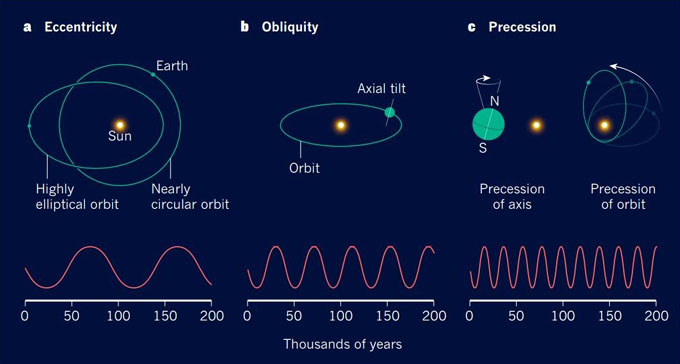 a Eccentricity

Earth

Sun

Highly elliptical orbit

Nearly circular orbit

0 50 100 150 200

b Obliquity

Axial tilt

Orbit

0 50 100 150 200

c Precession

N

S

Precession of axis

Precession of orbit

0 50 100 150 200

Thousands of years